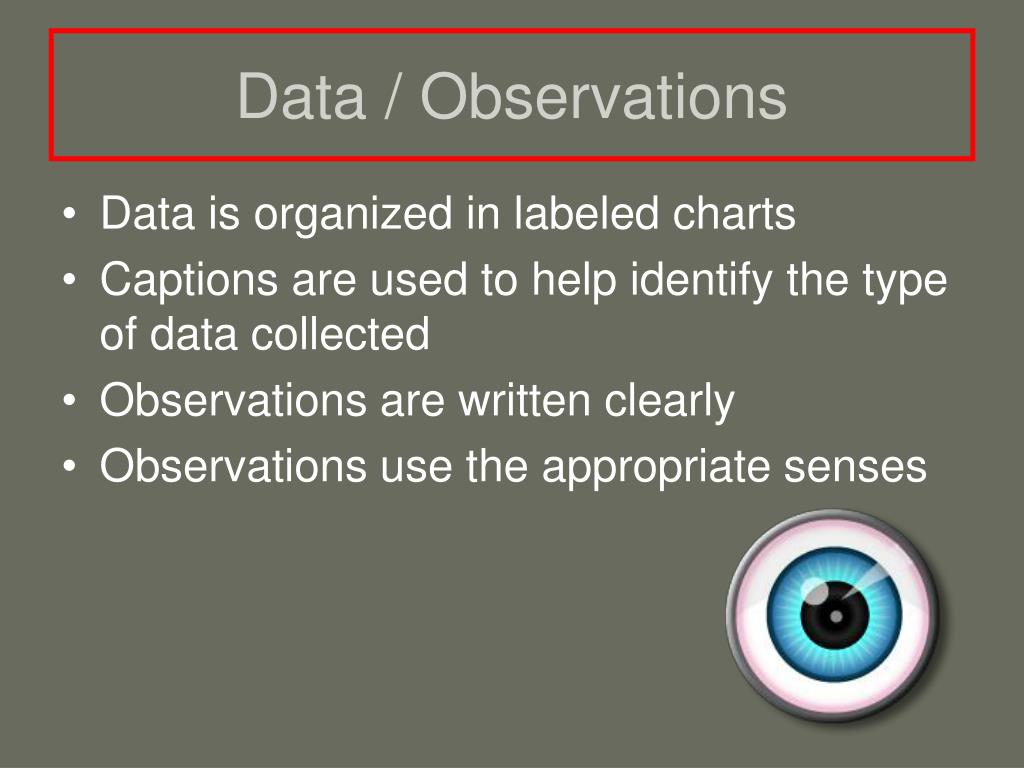 Data / Observations

• Data is organized in labeled charts
• Captions are used to help identify the type of data collected
• Observations are written clearly
• Observations use the appropriate senses